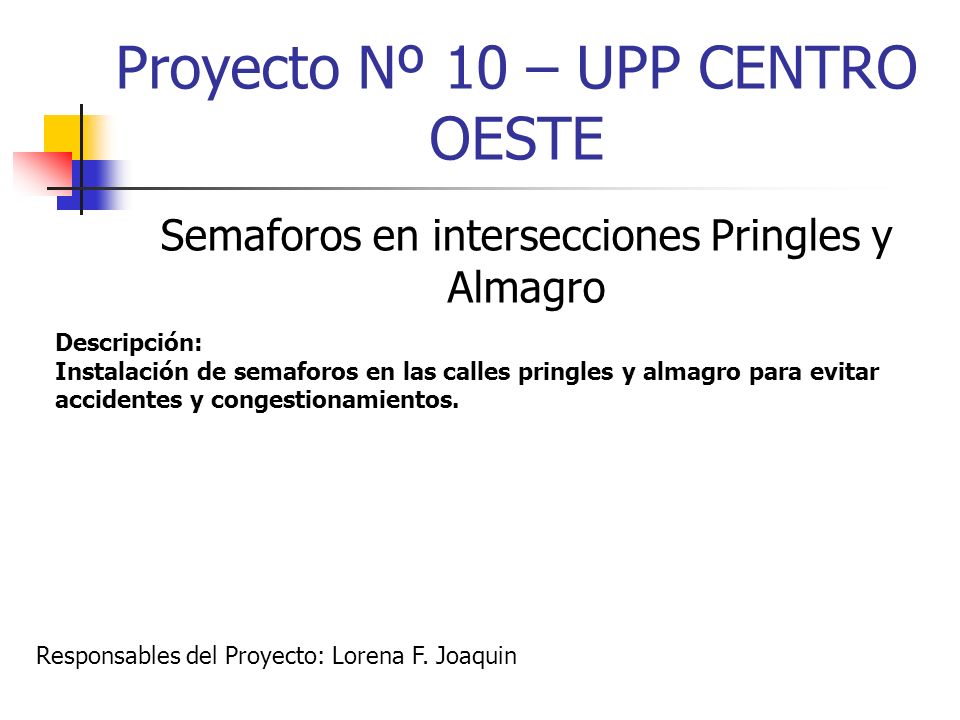 Proyecto Nº 10 – UPP CENTRO OESTE

Semaforos en intersecciones Pringles y Almagro

Descripción:
Instalación de semaforos en las calles pringles y almagro para evitar accidentes y congestionamientos.

Responsables del Proyecto: Lorena F. Joaquin